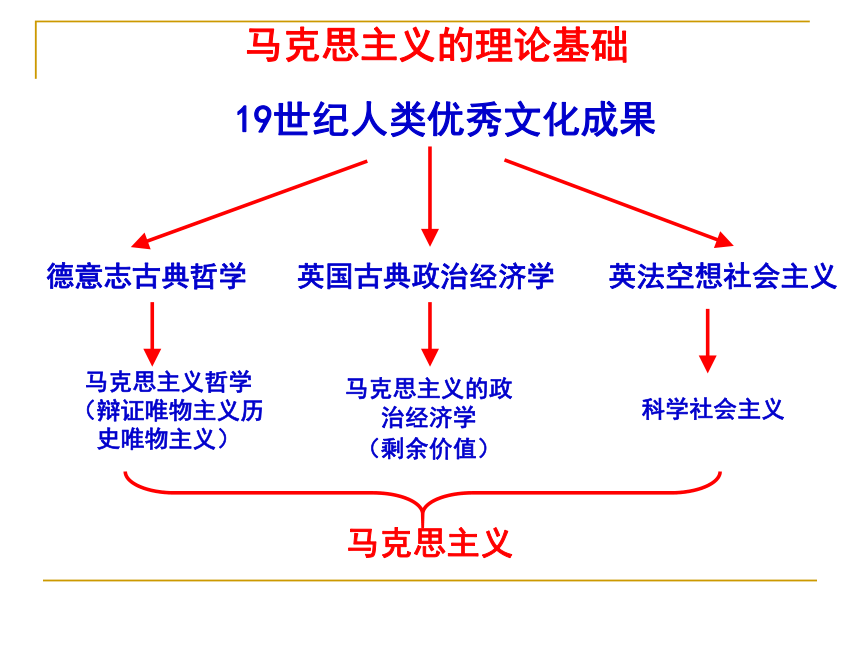 马克思主义的理论基础

19世纪人类优秀文化成果

德意志古典哲学

英国古典政治经济学

英法空想社会主义

马克思主义哲学（辩证唯物主义历史唯物主义）

马克思主义的政治经济学（剩余价值）

科学社会主义

马克思主义